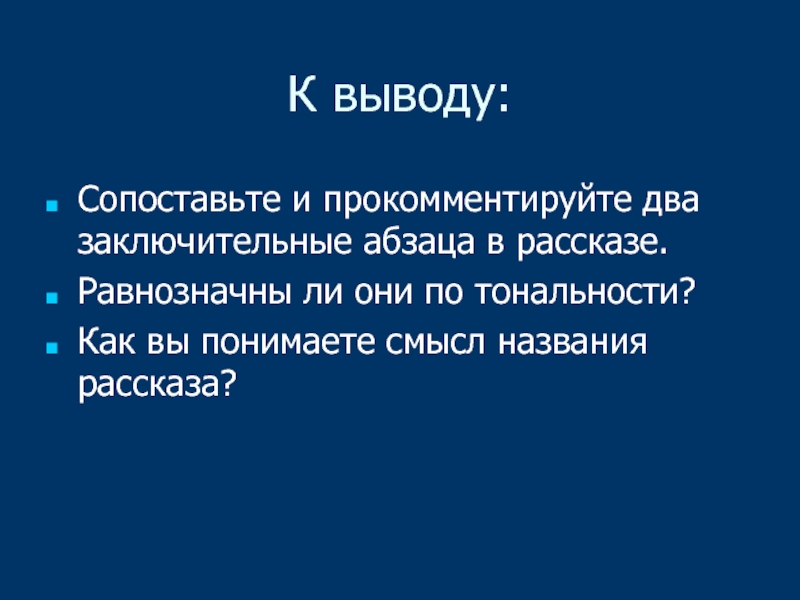 К выводу:

Сопоставьте и прокомментируйте два заключительные абзаца в рассказе.

Равнозначны ли они по тональности?

Как вы понимаете смысл названия рассказа?